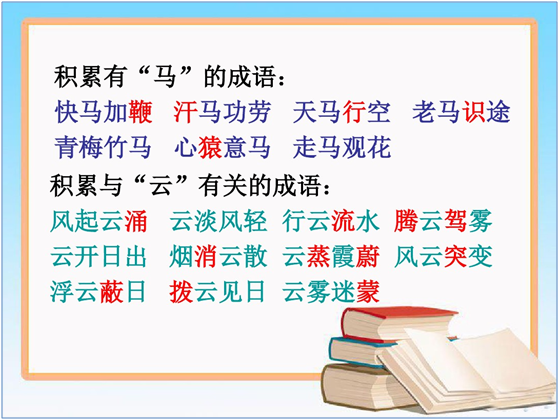 积累有“马”的成语：
快马加鞭　汗马功劳　天马行空　老马识途
青梅竹马　心猿意马　走马观花

积累与“云”有关的成语：
风起云涌　云淡风轻　行云流水　腾云驾雾
云开日出　烟消云散　云蒸霞蔚　风云突变
浮云蔽日　拨云见日　云雾迷蒙